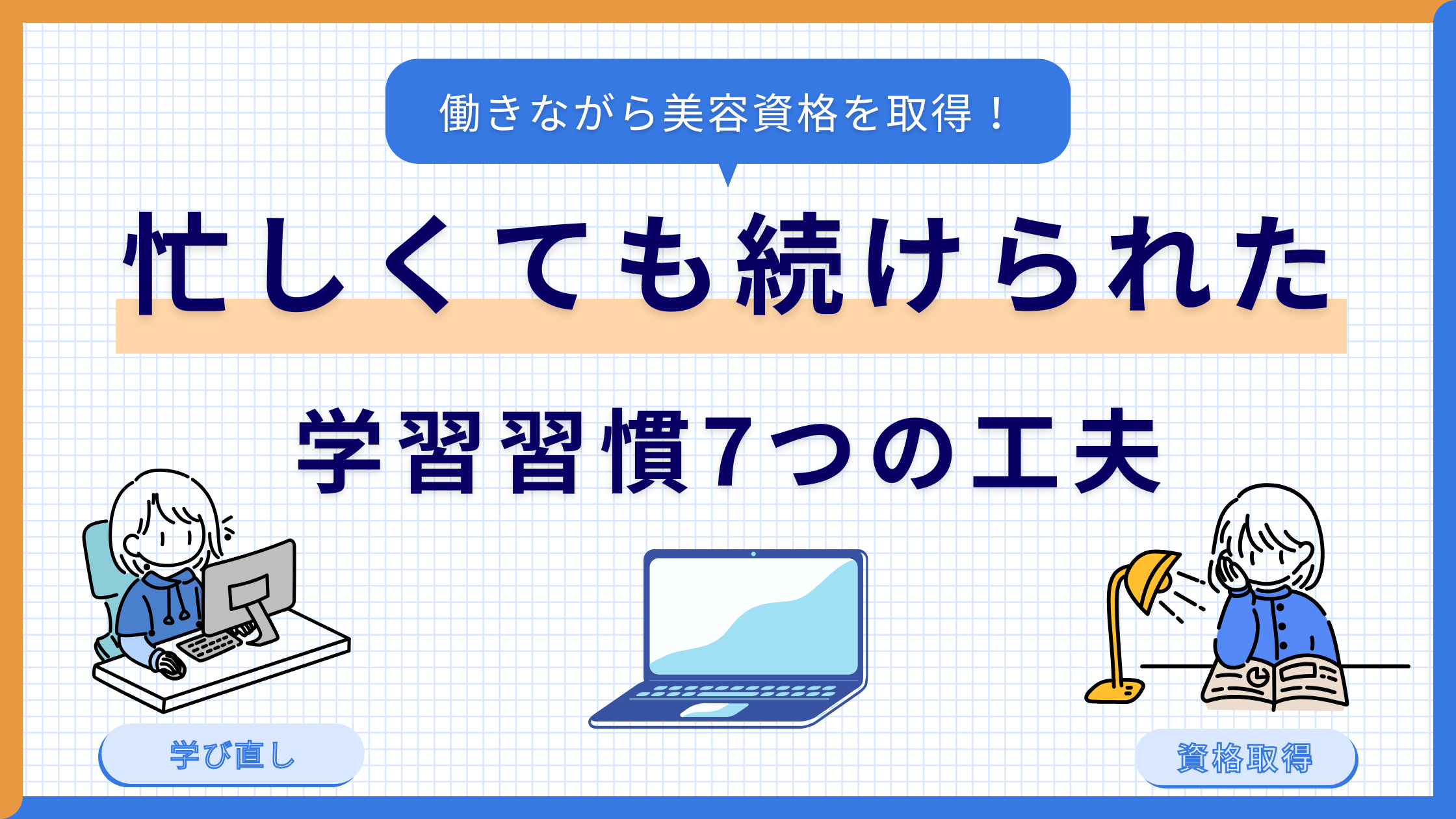 働きながら美容資格を取得！

忙しくても続けられた

学習習慣7つの工夫

学び直し

資格取得